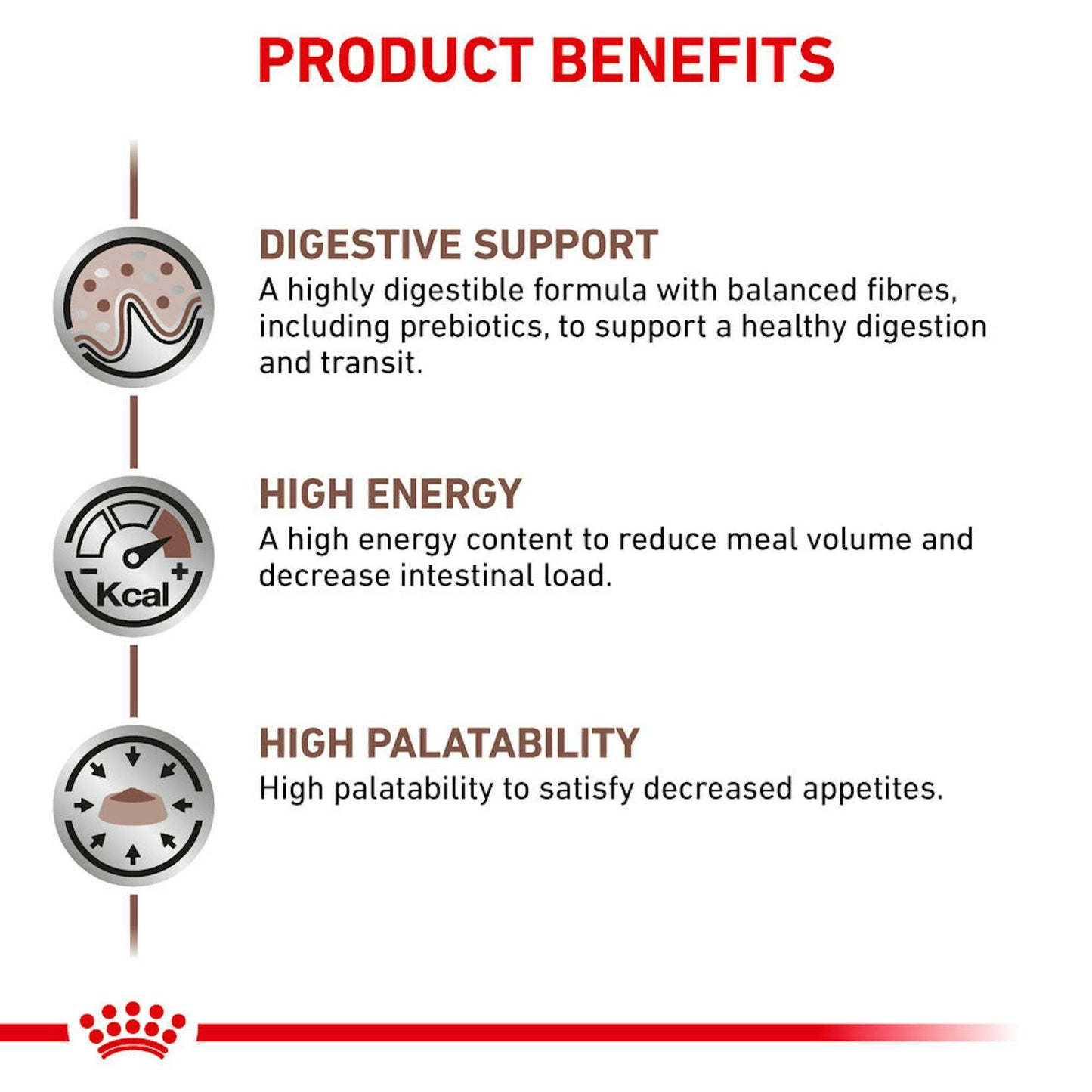 PRODUCT BENEFITS

DIGESTIVE SUPPORT
A highly digestible formula with balanced fibres, including prebiotics, to support a healthy digestion and transit.

- +
Kcal

HIGH ENERGY
A high energy content to reduce meal volume and decrease intestinal load.

HIGH PALATABILITY
High palatability to satisfy decreased appetites.